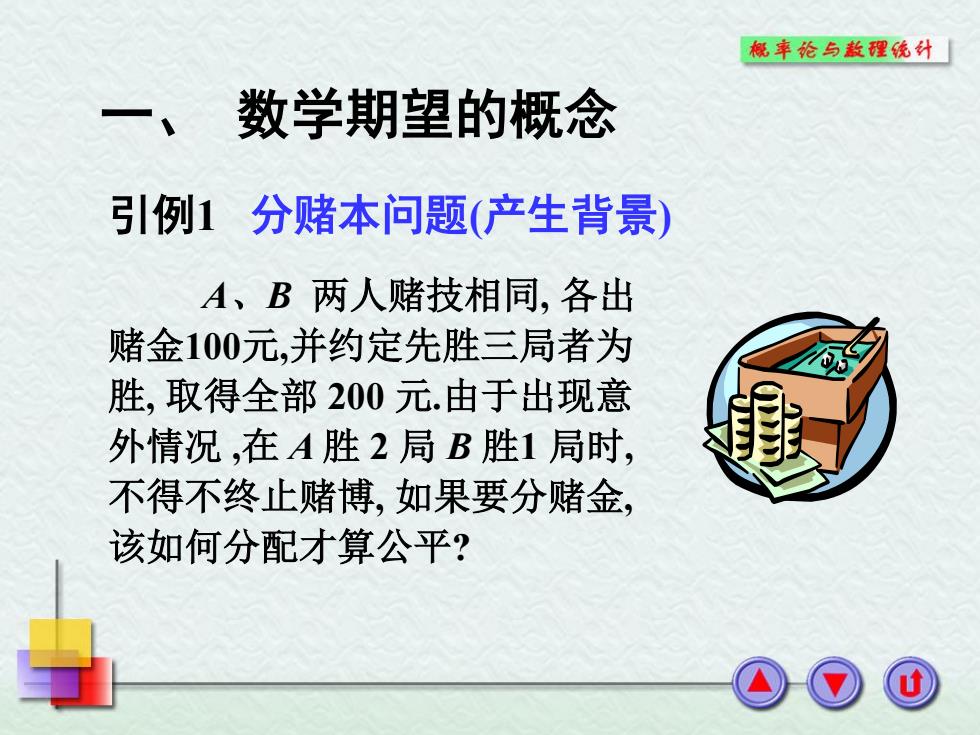 概率论与数理统计

一、 数学期望的概念

引例1 分赌本问题(产生背景)

$A$、$B$ 两人赌技相同, 各出赌金100元,并约定先胜三局者为胜, 取得全部 200 元.由于出现意外情况 ,在 $A$ 胜 2 局 $B$ 胜1 局时, 不得不终止赌博, 如果要分赌金, 该如何分配才算公平?